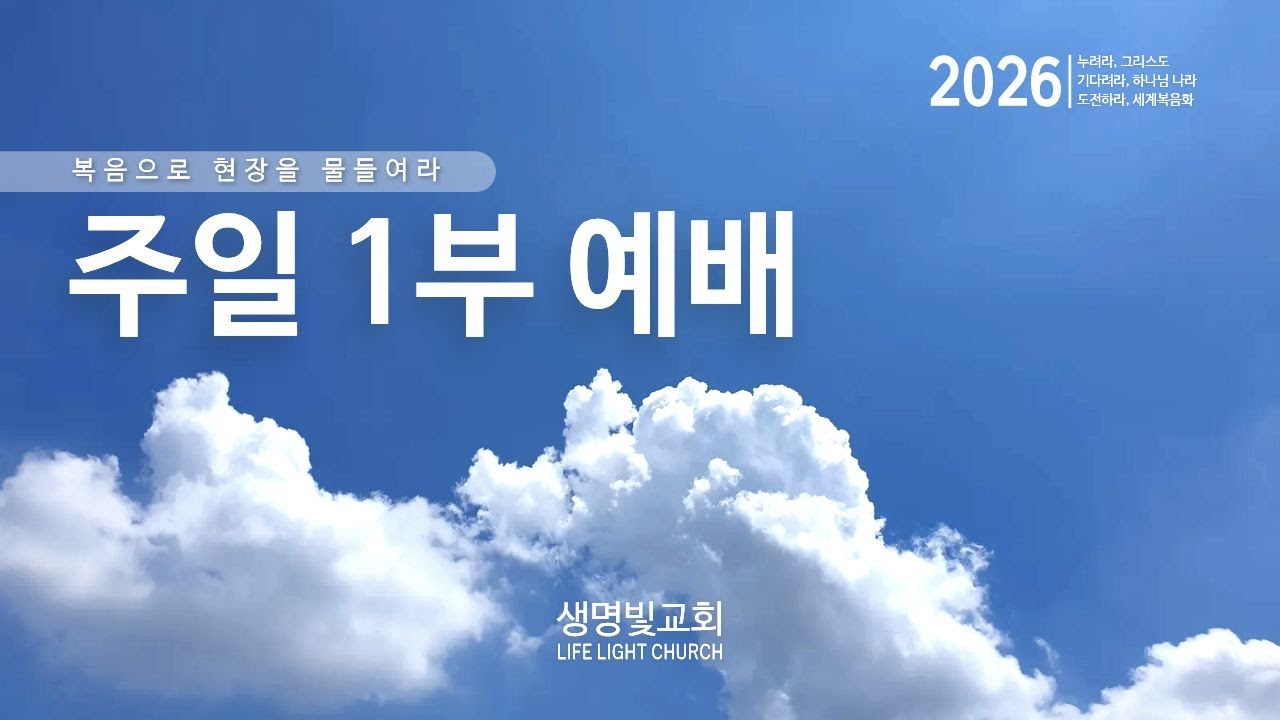 2026
누려라, 그리스도
기다려라, 하나님 나라
도전하라, 세계복음화

복음으로 현장을 물들여라

주일 1부 예배

생명빛교회
LIFE LIGHT CHURCH